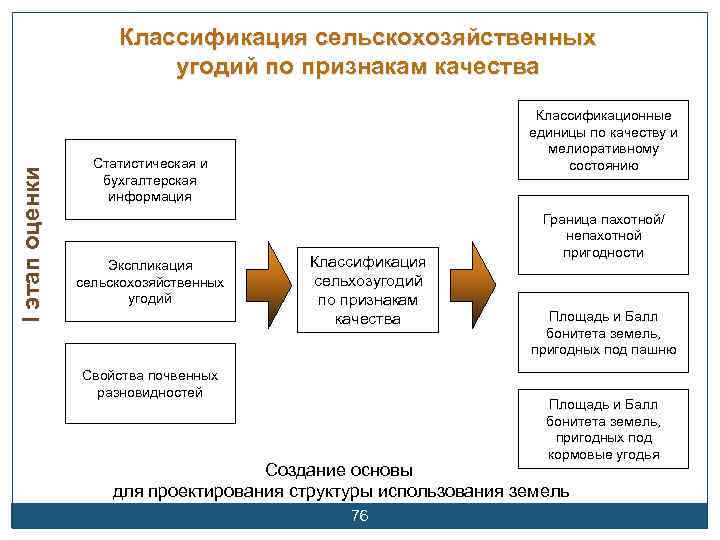 Классификация сельскохозяйственных угодий по признакам качества

I этап оценки

Статистическая и бухгалтерская информация

Экспликация сельскохозяйственных угодий

Свойства почвенных разновидностей

Классификация сельхозугодий по признакам качества

Классификационные единицы по качеству и мелиоративному состоянию

Граница пахотной/ непахотной пригодности

Площадь и Балл бонитета земель, пригодных под пашню

Площадь и Балл бонитета земель, пригодных под кормовые угодья

Создание основы для проектирования структуры использования земель

76